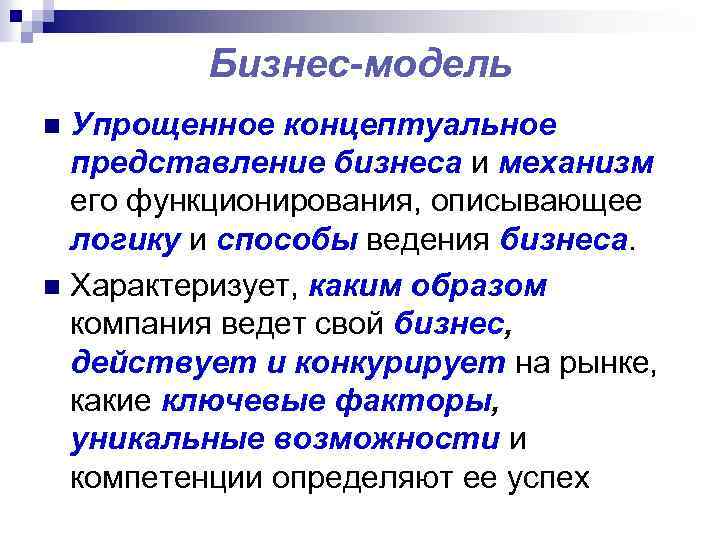 Бизнес-модель

Упрощенное концептуальное представление бизнеса и механизм его функционирования, описывающее логику и способы ведения бизнеса.

Характеризует, каким образом компания ведет свой бизнес, действует и конкурирует на рынке, какие ключевые факторы, уникальные возможности и компетенции определяют ее успех